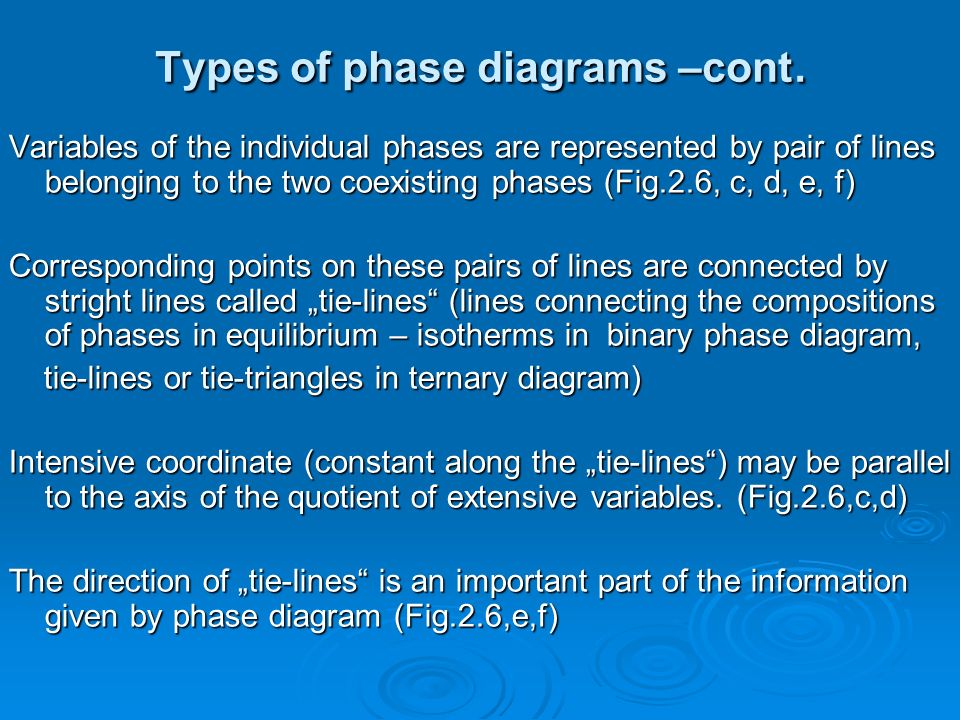 Types of phase diagrams –cont.

Variables of the individual phases are represented by pair of lines belonging to the two coexisting phases (Fig.2.6, c, d, e, f)

Corresponding points on these pairs of lines are connected by stright lines called „tie-lines“ (lines connecting the compositions of phases in equilibrium – isotherms in binary phase diagram,

tie-lines or tie-triangles in ternary diagram)

Intensive coordinate (constant along the „tie-lines“) may be parallel to the axis of the quotient of extensive variables. (Fig.2.6,c,d)

The direction of „tie-lines“ is an important part of the information given by phase diagram (Fig.2.6,e,f)